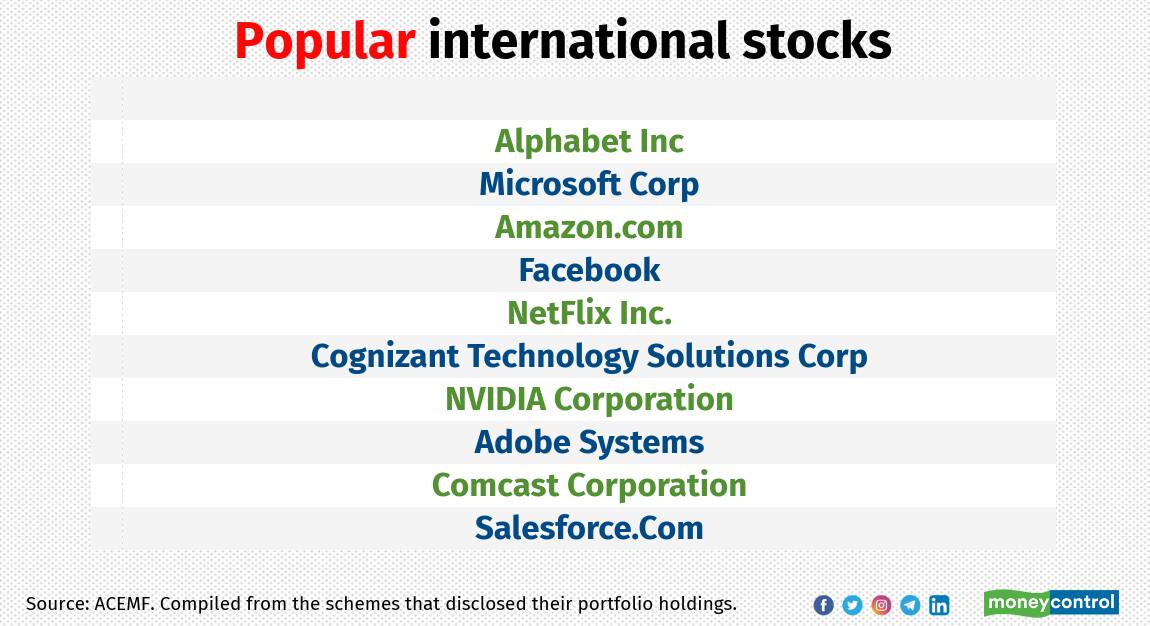 Popular international stocks

Alphabet Inc
Microsoft Corp
Amazon.com
Facebook
NetFlix Inc.
Cognizant Technology Solutions Corp
NVIDIA Corporation
Adobe Systems
Comcast Corporation
Salesforce.Com

Source: ACEMF. Compiled from the schemes that disclosed their portfolio holdings.

moneycontrol